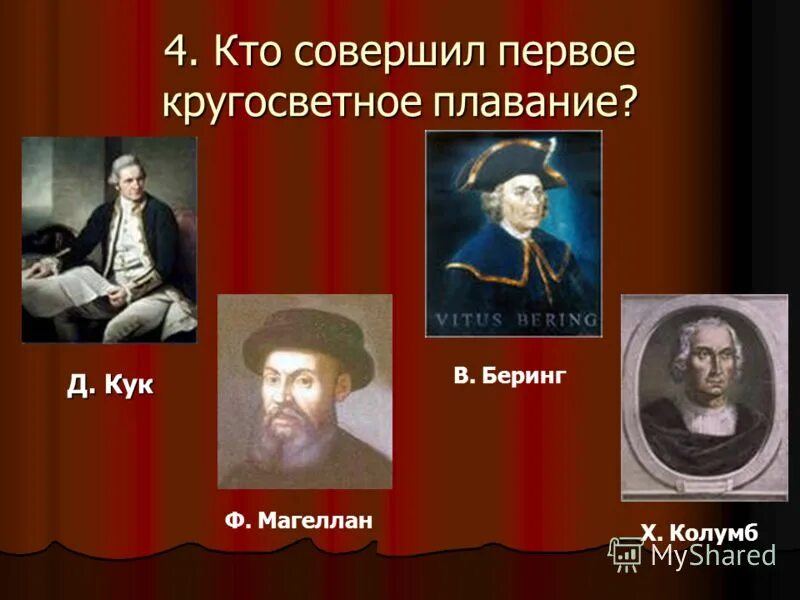 4. Кто совершил первое кругосветное плавание?

VITUS BERING

Д. Кук

В. Беринг

Ф. Магеллан

Х. Колумб

MyShared